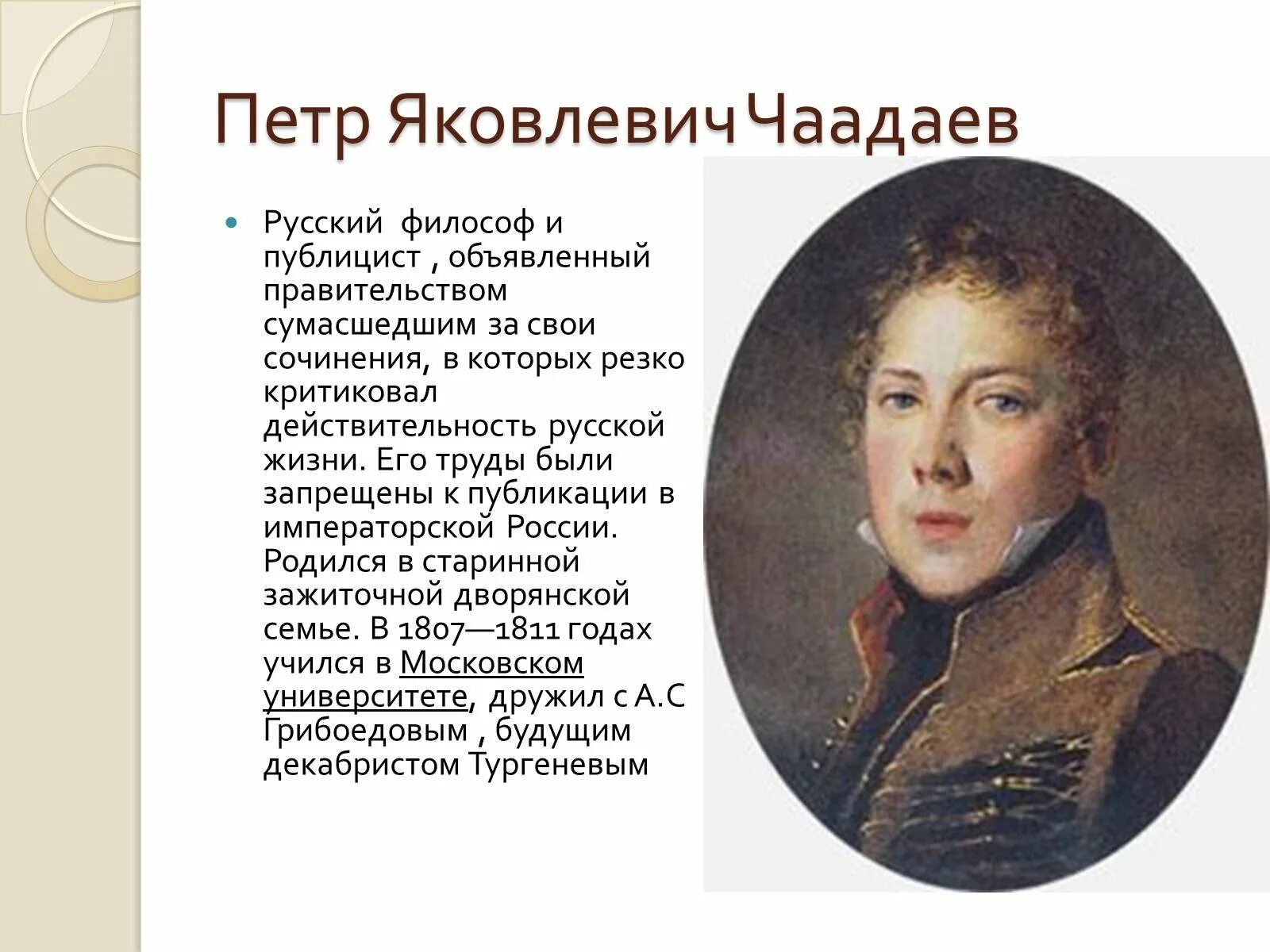 Петр Яковлевич Чаадаев

Русский философ и публицист , объявленный правительством сумасшедшим за свои сочинения, в которых резко критиковал действительность русской жизни. Его труды были запрещены к публикации в императорской России. Родился в старинной зажиточной дворянской семье. В 1807—1811 годах учился в Московском университете, дружил с А.С Грибоедовым , будущим декабристом Тургеневым